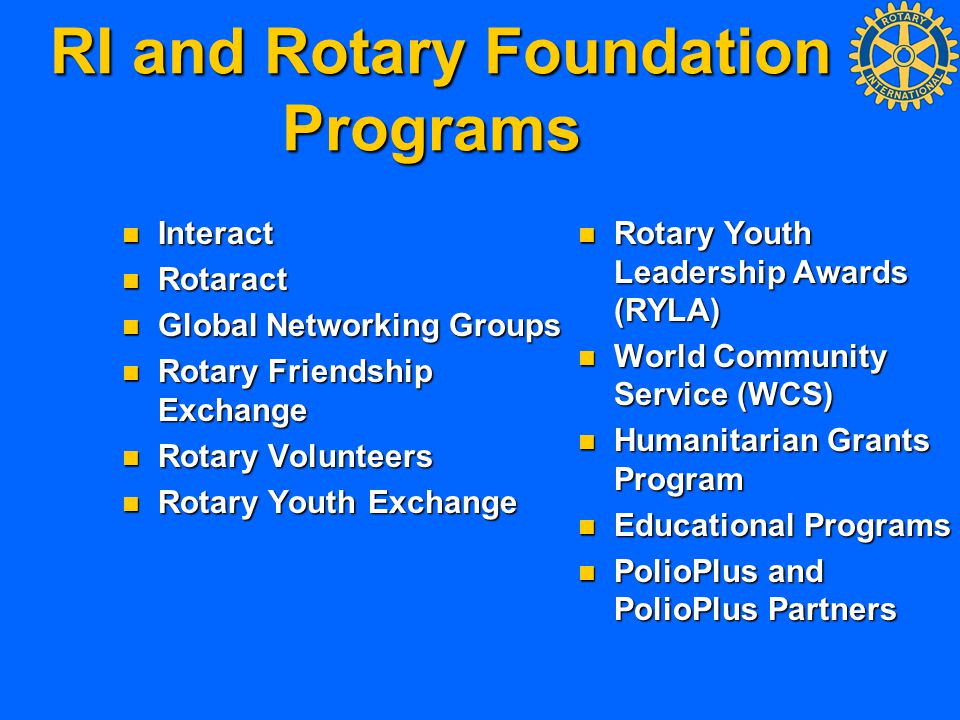 RI and Rotary Foundation Programs

ROTARY INTERNATIONAL

- Interact
- Rotaract
- Global Networking Groups
- Rotary Friendship Exchange
- Rotary Volunteers
- Rotary Youth Exchange

- Rotary Youth Leadership Awards (RYLA)
- World Community Service (WCS)
- Humanitarian Grants Program
- Educational Programs
- PolioPlus and PolioPlus Partners